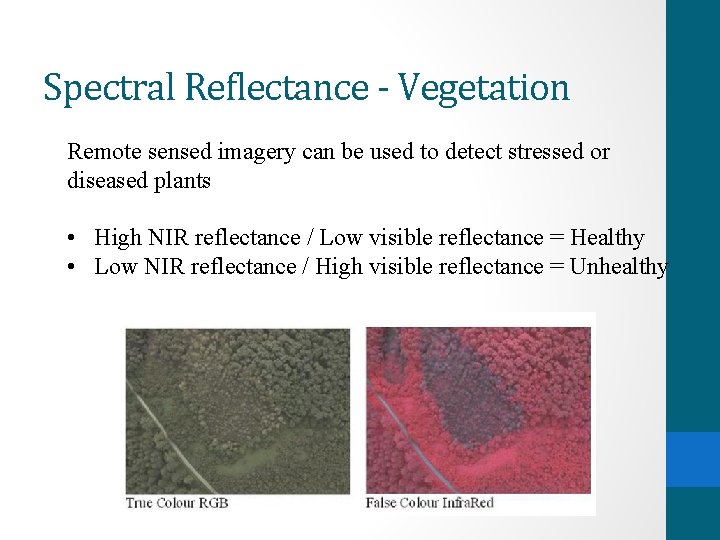 Spectral Reflectance - Vegetation

Remote sensed imagery can be used to detect stressed or diseased plants

• High NIR reflectance / Low visible reflectance = Healthy
• Low NIR reflectance / High visible reflectance = Unhealthy

True Colour RGB

False Colour InfraRed